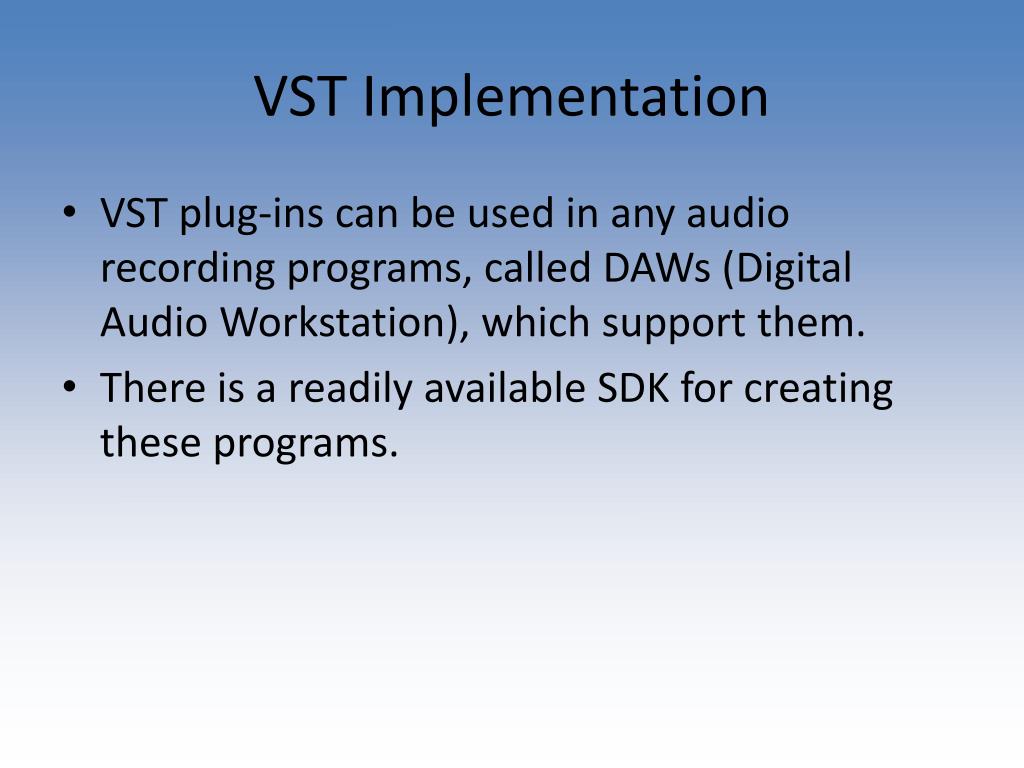 VST Implementation

• VST plug-ins can be used in any audio recording programs, called DAWs (Digital Audio Workstation), which support them.
• There is a readily available SDK for creating these programs.